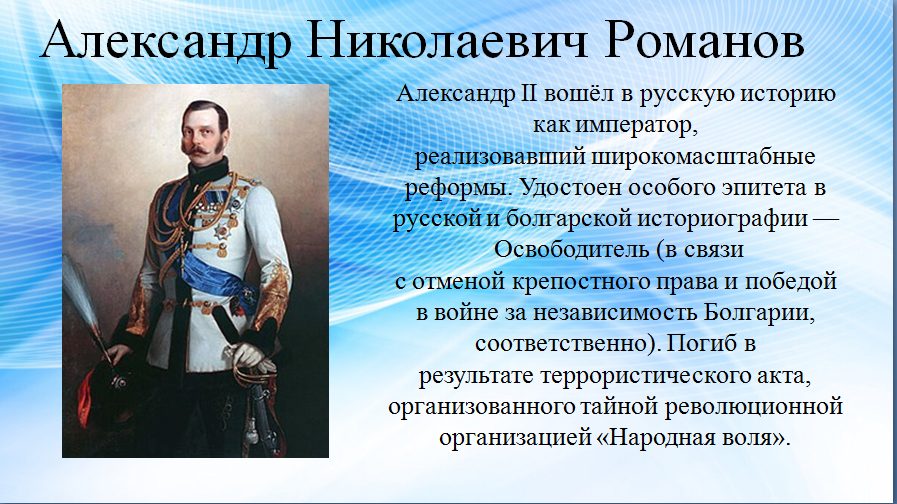 Александр Николаевич Романов

Александр II вошёл в русскую историю как император, реализовавший широкомасштабные реформы. Удостоен особого эпитета в русской и болгарской историографии — Освободитель (в связи с отменой крепостного права и победой в войне за независимость Болгарии, соответственно). Погиб в результате террористического акта, организованного тайной революционной организацией «Народная воля».